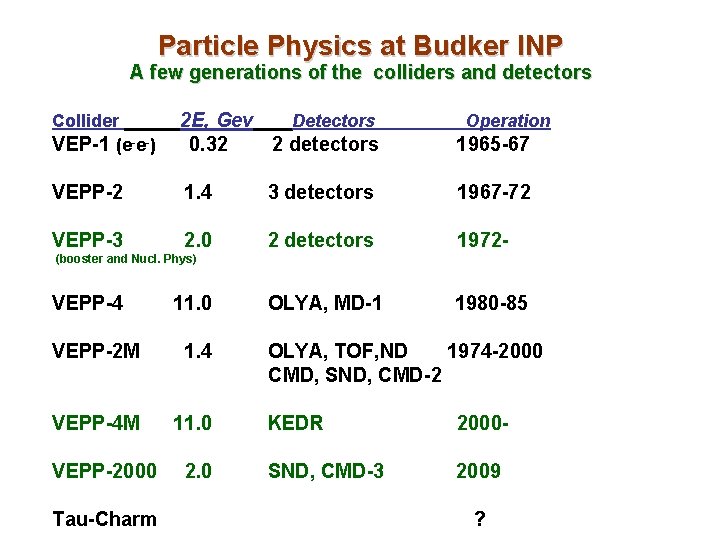 Particle Physics at Budker INP
A few generations of the colliders and detectors

| Collider | 2E, Gev | Detectors | Operation |
|---|---|---|---|
| VEP-1 ($e^-e^-$) | 0.32 | 2 detectors | 1965-67 |
| VEPP-2 | 1.4 | 3 detectors | 1967-72 |
| VEPP-3 (booster and Nucl. Phys) | 2.0 | 2 detectors | 1972- |
| VEPP-4 | 11.0 | OLYA, MD-1 | 1980-85 |
| VEPP-2M | 1.4 | OLYA, TOF,ND CMD, SND, CMD-2 | 1974-2000 |
| VEPP-4M | 11.0 | KEDR | 2000- |
| VEPP-2000 | 2.0 | SND, CMD-3 | 2009 |
| Tau-Charm | | | ? |